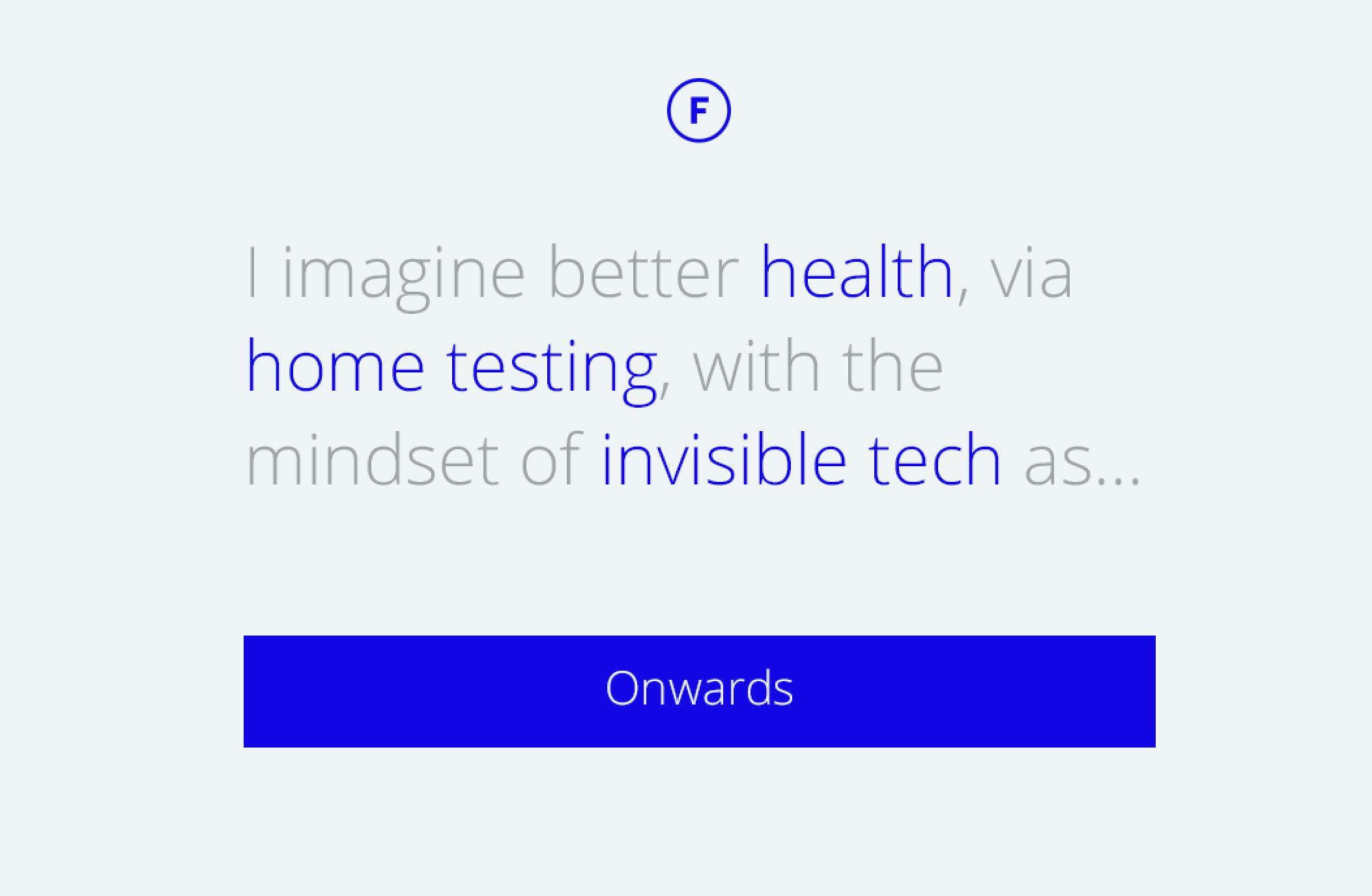 F

I imagine better health, via home testing, with the mindset of invisible tech as...

Onwards